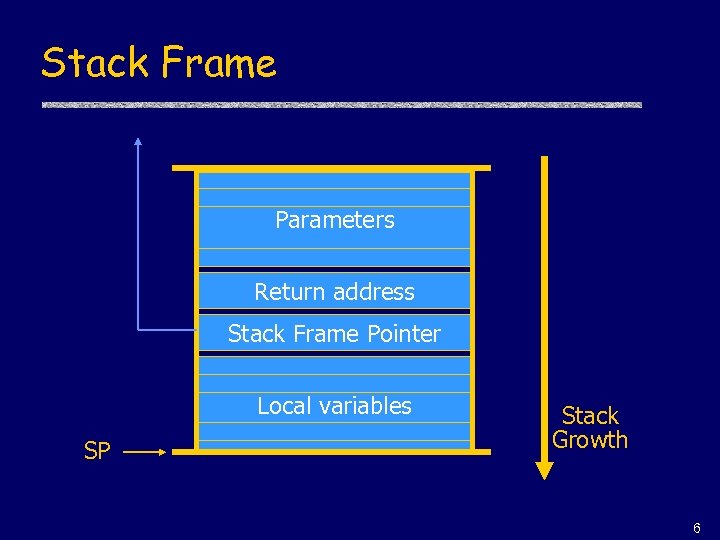 Stack Frame

Parameters

Return address

Stack Frame Pointer

Local variables

SP

Stack Growth

6